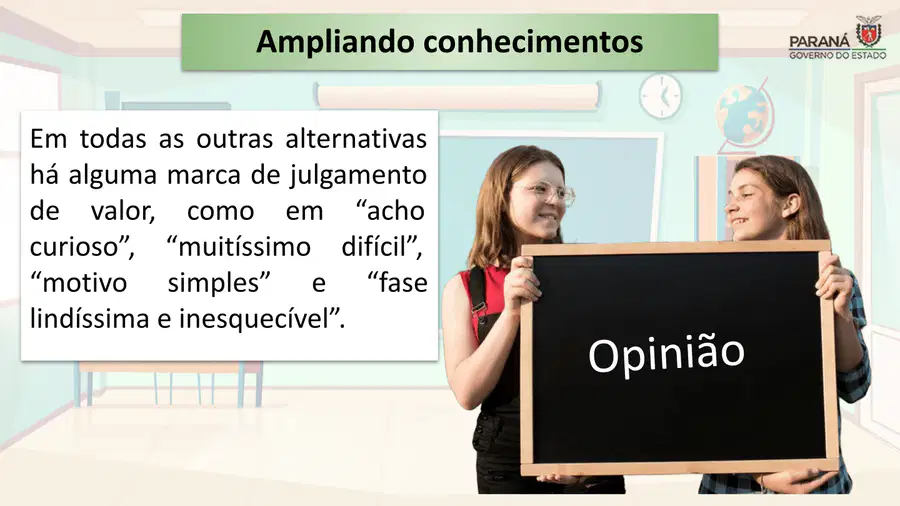 Ampliando conhecimentos

PARANÁ
GOVERNO DO ESTADO

Em todas as outras alternativas há alguma marca de julgamento de valor, como em "acho curioso", "muitíssimo difícil", "motivo simples" e "fase lindíssima e inesquecível".

Opinião